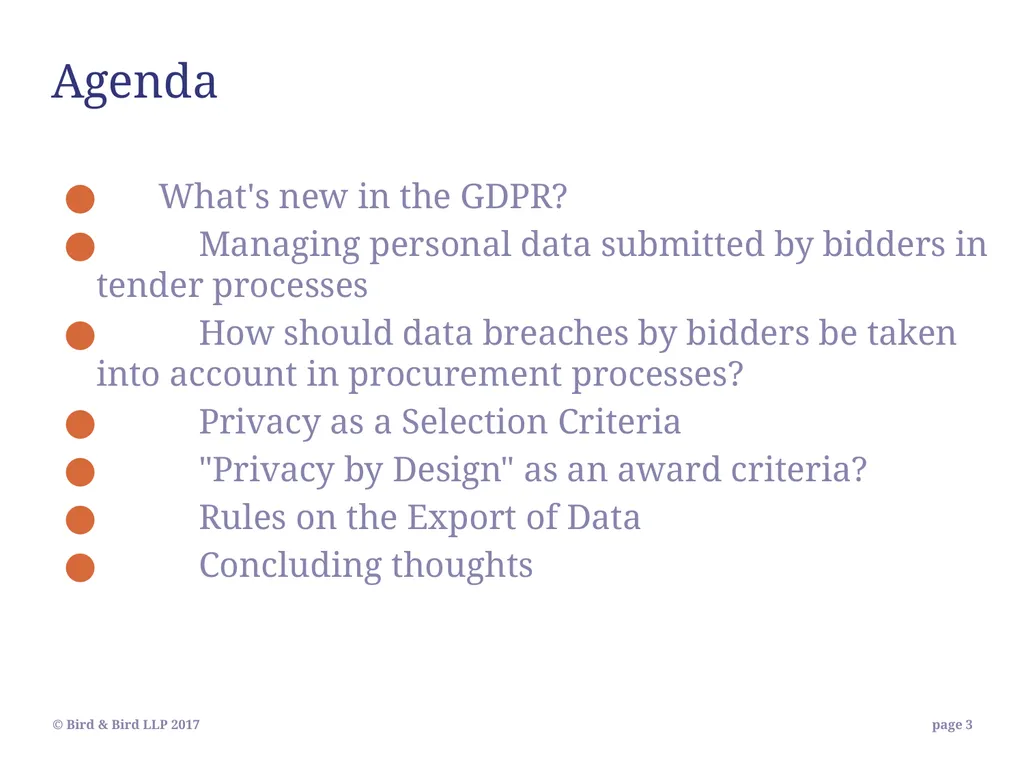 Agenda

● What's new in the GDPR?
● Managing personal data submitted by bidders in tender processes
● How should data breaches by bidders be taken into account in procurement processes?
● Privacy as a Selection Criteria
● "Privacy by Design" as an award criteria?
● Rules on the Export of Data
● Concluding thoughts

© Bird & Bird LLP 2017

page 3